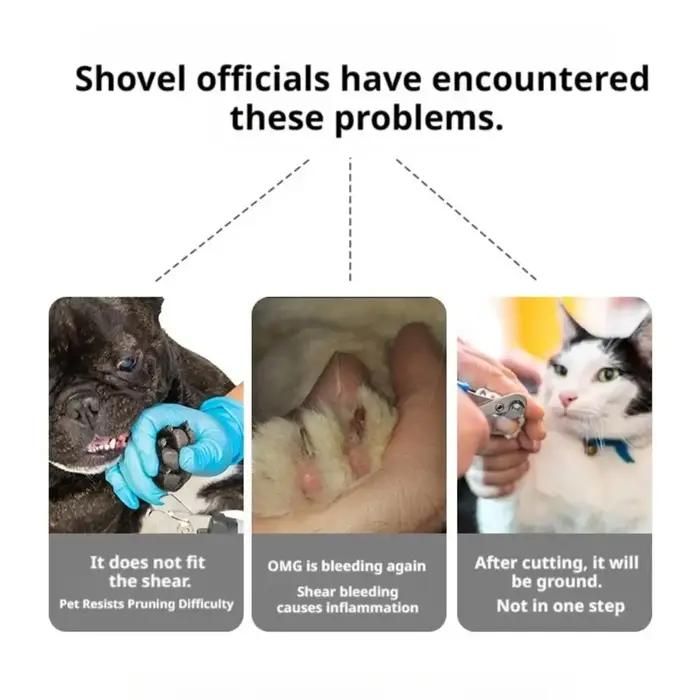 Shovel officials have encountered these problems.

It does not fit the shear.
Pet Resists Pruning Difficulty

OMG is bleeding again
Shear bleeding causes inflammation

After cutting, it will be ground.
Not in one step